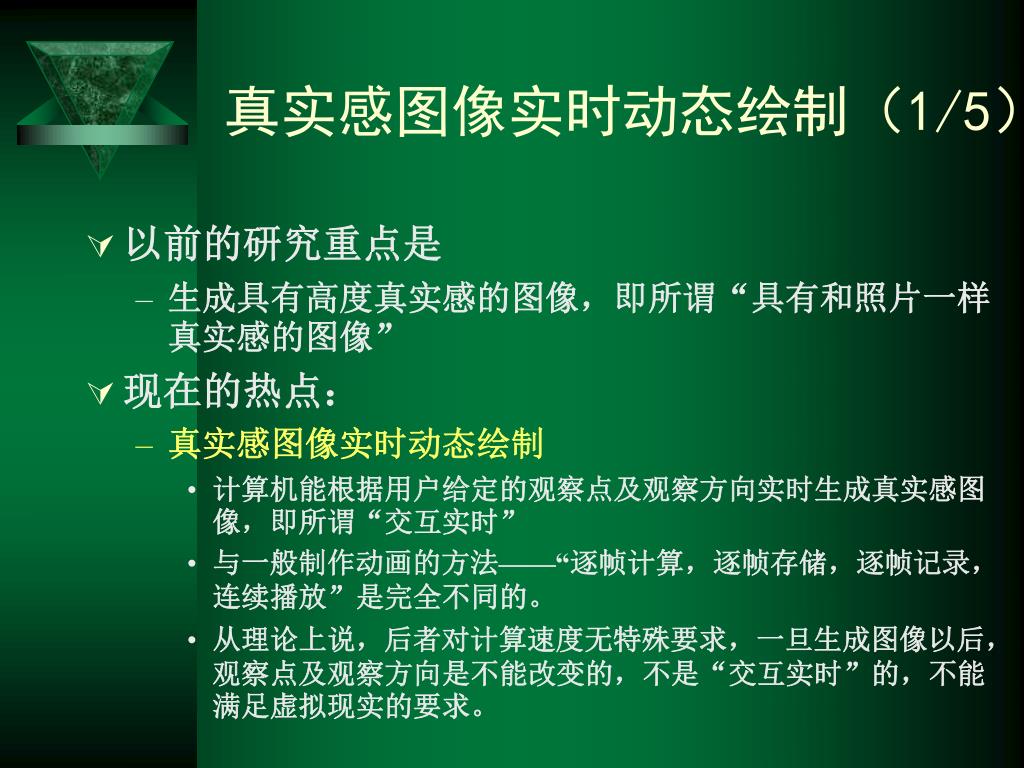 真实感图像实时动态绘制（1/5）

以前的研究重点是

– 生成具有高度真实感的图像，即所谓“具有和照片一样真实感的图像”

现在的热点：

– 真实感图像实时动态绘制

• 计算机能根据用户给定的观察点及观察方向实时生成真实感图像，即所谓“交互实时”

• 与一般制作动画的方法——“逐帧计算，逐帧存储，逐帧记录，连续播放”是完全不同的。

• 从理论上说，后者对计算速度无特殊要求，一旦生成图像以后，观察点及观察方向是不能改变的，不是“交互实时”的，不能满足虚拟现实的要求。